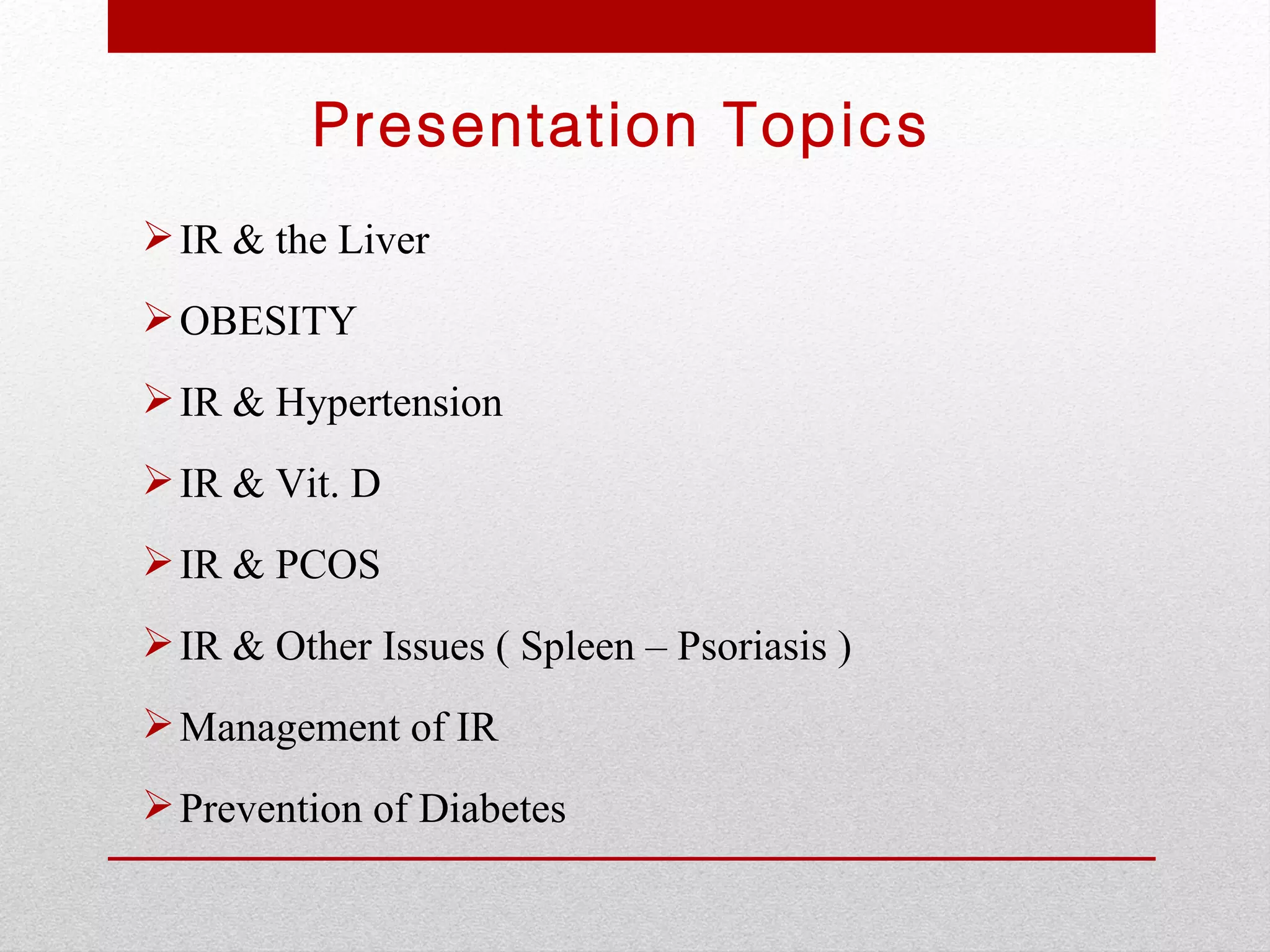 Presentation Topics

➢ IR & the Liver

➢ OBESITY

➢ IR & Hypertension

➢ IR & Vit. D

➢ IR & PCOS

➢ IR & Other Issues ( Spleen – Psoriasis )

➢ Management of IR

➢ Prevention of Diabetes